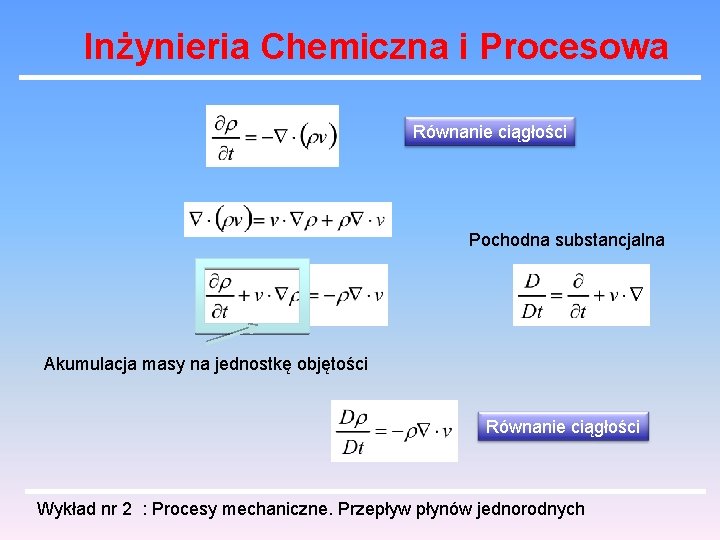 Inżynieria Chemiczna i Procesowa

$\frac{\partial \rho}{\partial t} = -\nabla \cdot (\rho v)$

Równanie ciągłości

$\nabla \cdot (\rho v) = v \cdot \nabla \rho + \rho \nabla \cdot v$

Pochodna substancjalna

$\frac{\partial \rho}{\partial t} + v \cdot \nabla \rho = -\rho \nabla \cdot v$

$\frac{D}{Dt} = \frac{\partial}{\partial t} + v \cdot \nabla$

Akumulacja masy na jednostkę objętości

$\frac{D\rho}{Dt} = -\rho \nabla \cdot v$

Równanie ciągłości

Wykład nr 2 : Procesy mechaniczne. Przepływ płynów jednorodnych